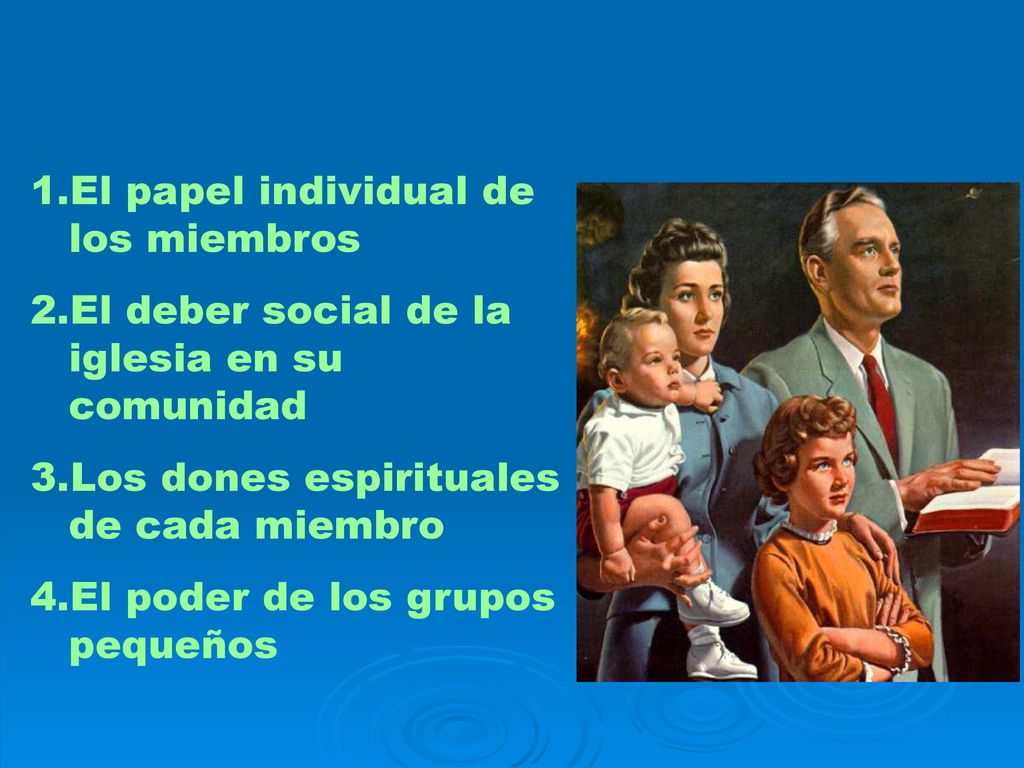 1.El papel individual de los miembros

2.El deber social de la iglesia en su comunidad

3.Los dones espirituales de cada miembro

4.El poder de los grupos pequeños